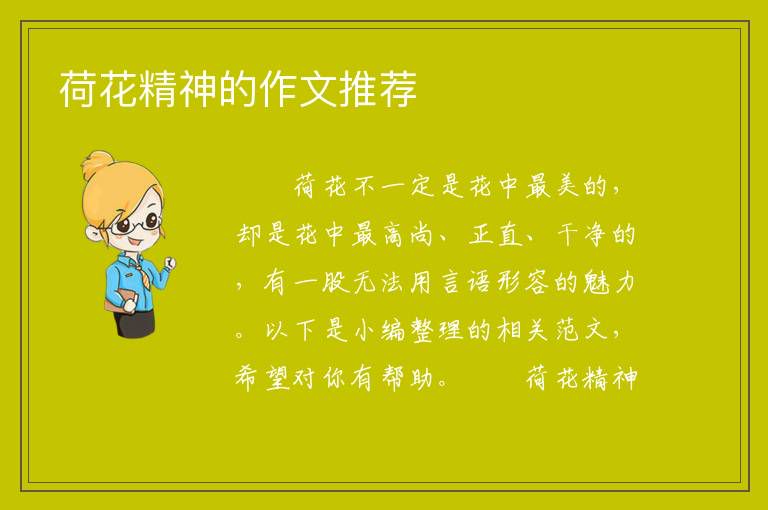 荷花精神的作文推荐

荷花不一定是花中最美的，却是花中最高尚、正直、干净的，有一股无法用言语形容的魅力。以下是小编整理的相关范文，希望对你有帮助。 荷花精神